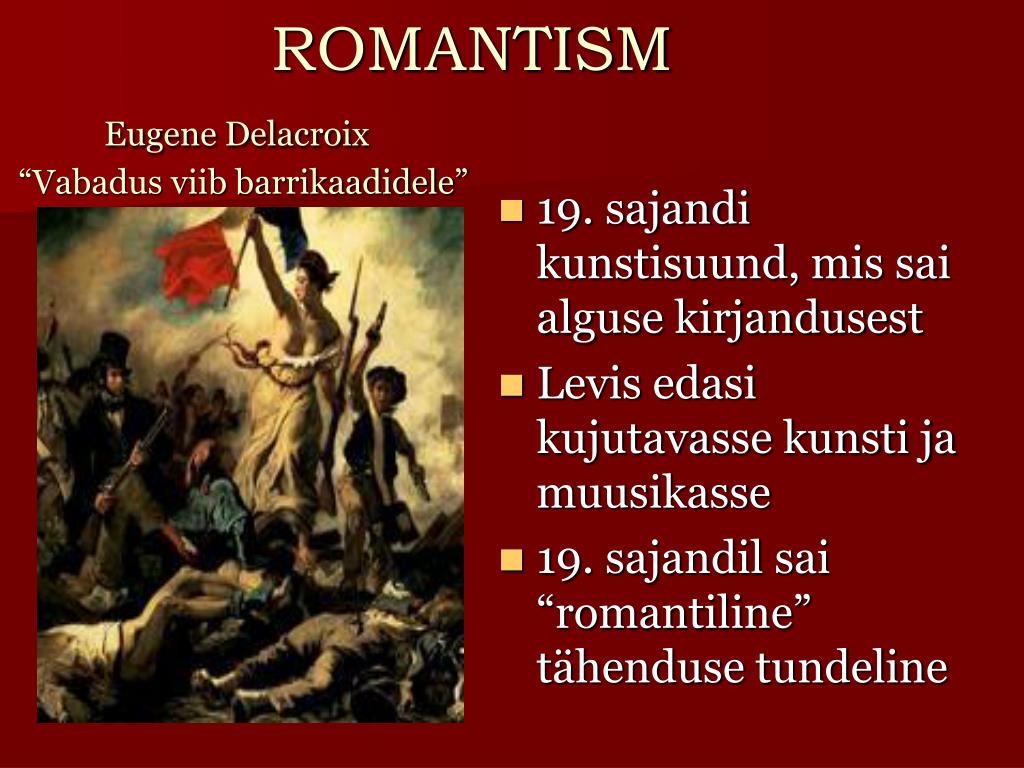 ROMANTISM

Eugene Delacroix
“Vabadus viib barrikaadidele”

- 19. sajandi kunstisuund, mis sai alguse kirjandusest
- Levis edasi kujutavasse kunsti ja muusikasse
- 19. sajandil sai “romantiline” tähenduse tundeline